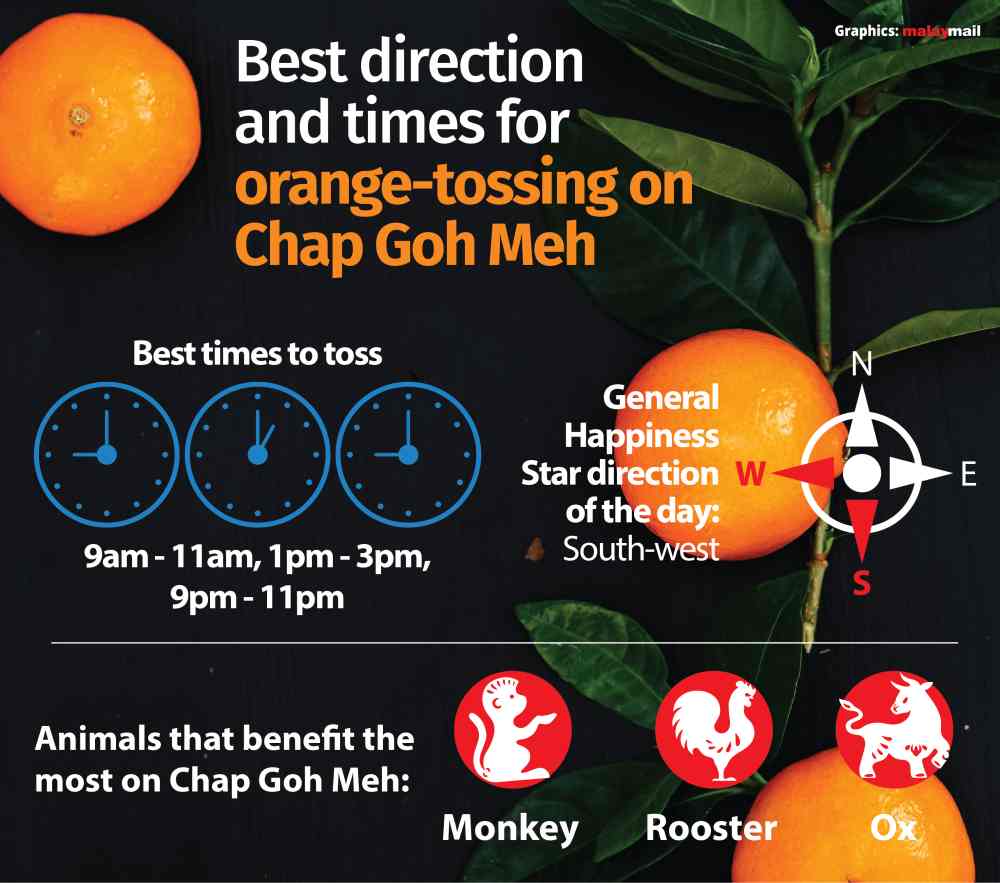 Graphics: malaymail

Best direction and times for orange-tossing on Chap Goh Meh

Best times to toss

9am - 11am, 1pm - 3pm, 9pm - 11pm

General Happiness Star direction of the day: South-west

N
W
E
S

Animals that benefit the most on Chap Goh Meh:

Monkey
Rooster
Ox